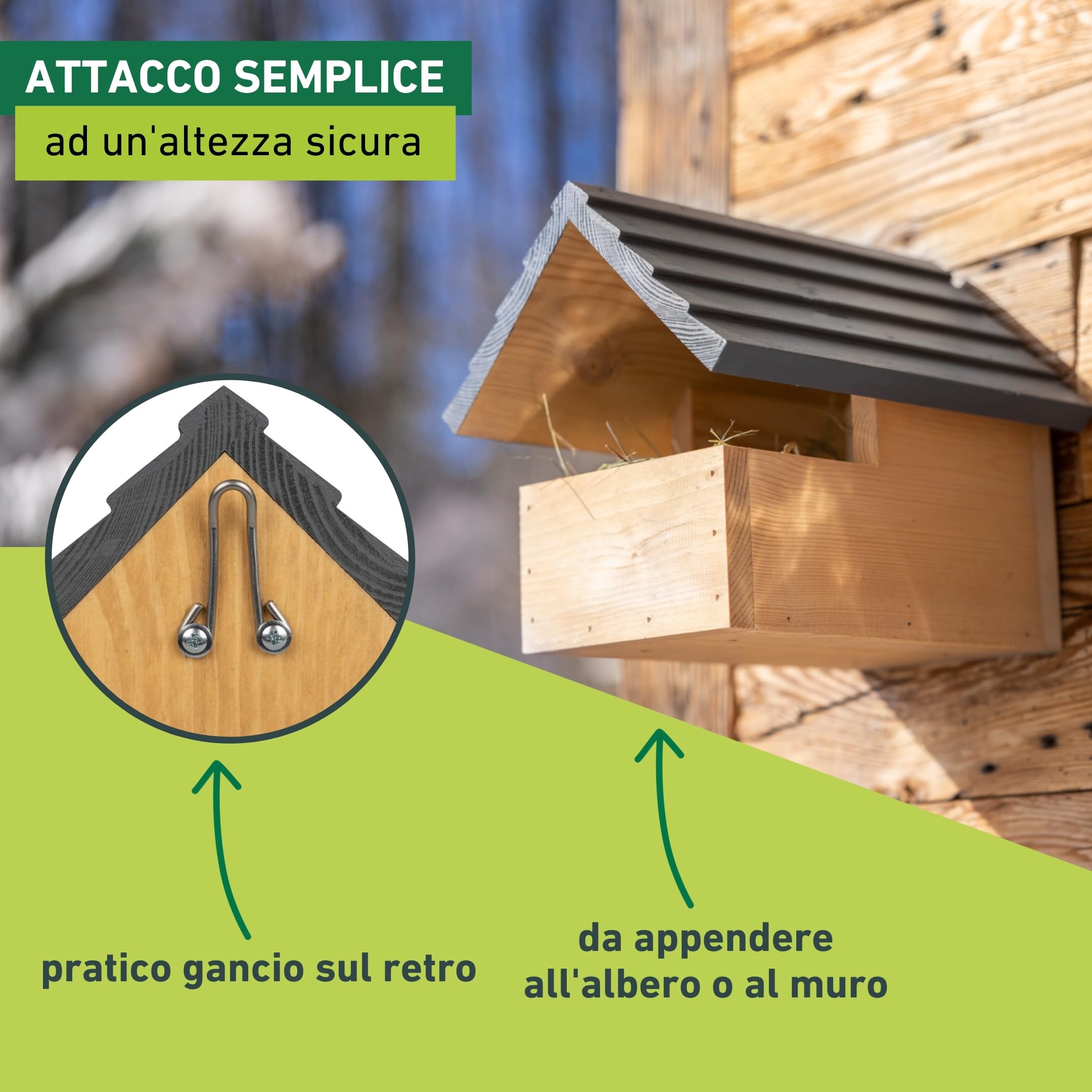 ATTACCO SEMPLICE
ad un'altezza sicura

pratico gancio sul retro

da appendere all'albero o al muro